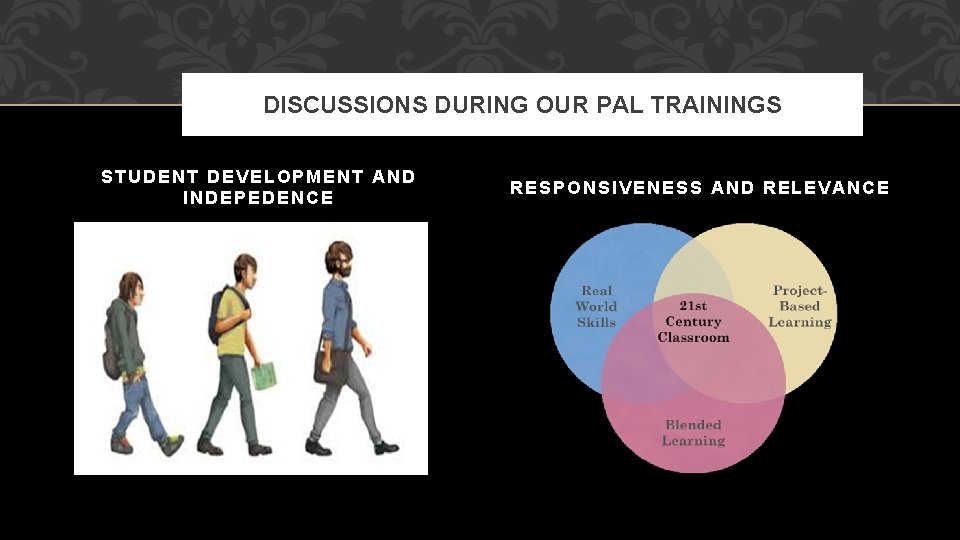 DISCUSSIONS DURING OUR PAL TRAININGS

STUDENT DEVELOPMENT AND INDEPEDENCE

RESPONSIVENESS AND RELEVANCE

Real World Skills

Project-Based Learning

21st Century Classroom

Blended Learning